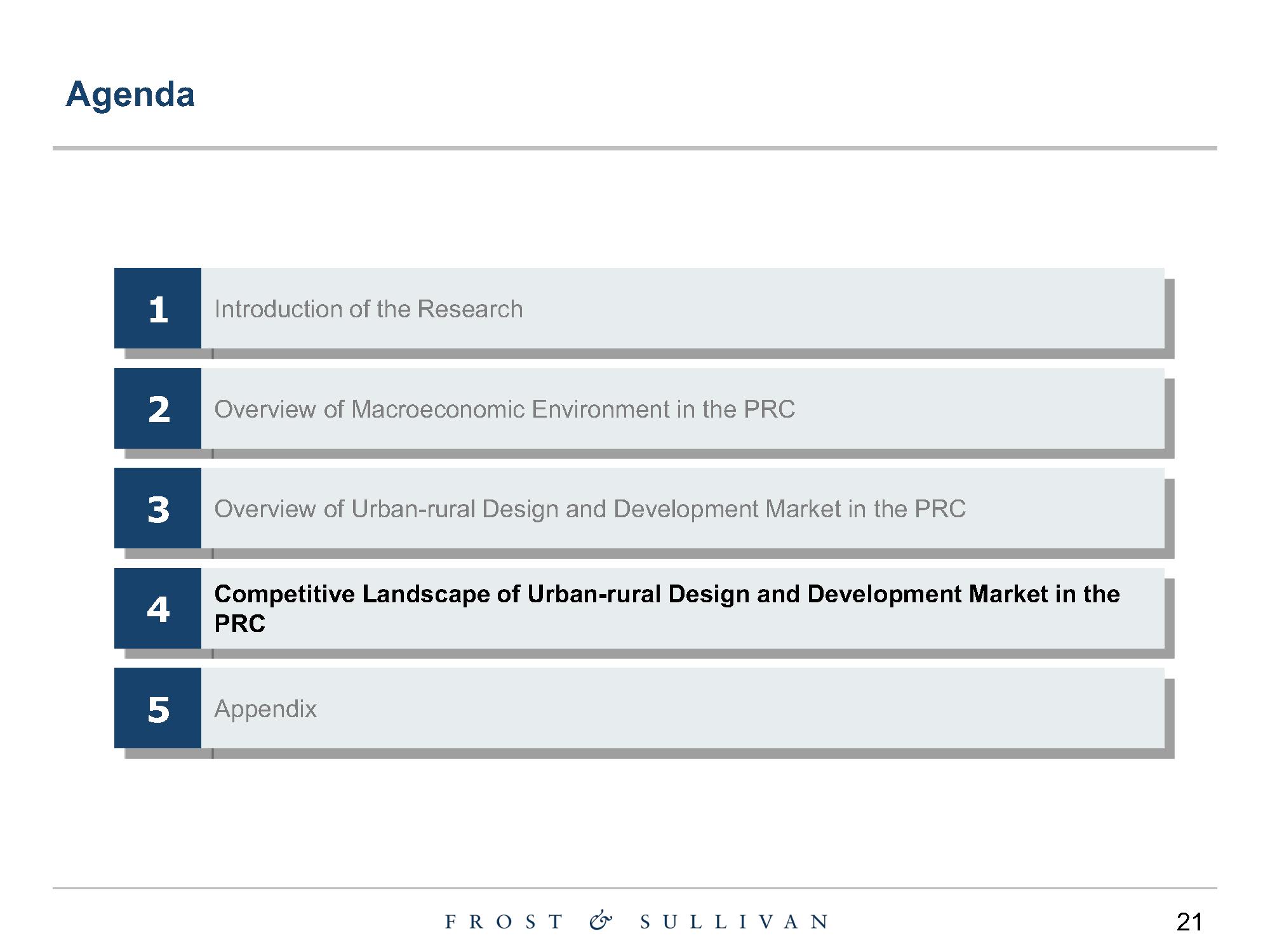 Agenda

1 Introduction of the Research

2 Overview of Macroeconomic Environment in the PRC

3 Overview of Urban-rural Design and Development Market in the PRC

4 Competitive Landscape of Urban-rural Design and Development Market in the PRC

5 Appendix

FROST & SULLIVAN

21